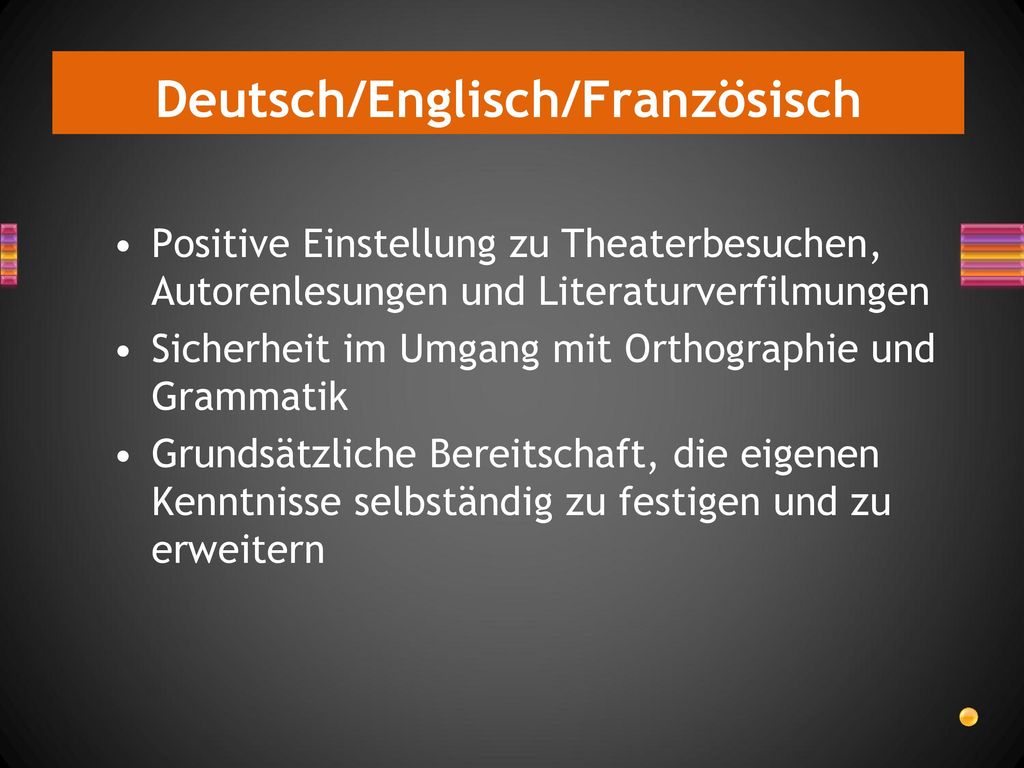 Deutsch/Englisch/Französisch

• Positive Einstellung zu Theaterbesuchen, Autorenlesungen und Literaturverfilmungen
• Sicherheit im Umgang mit Orthographie und Grammatik
• Grundsätzliche Bereitschaft, die eigenen Kenntnisse selbständig zu festigen und zu erweitern